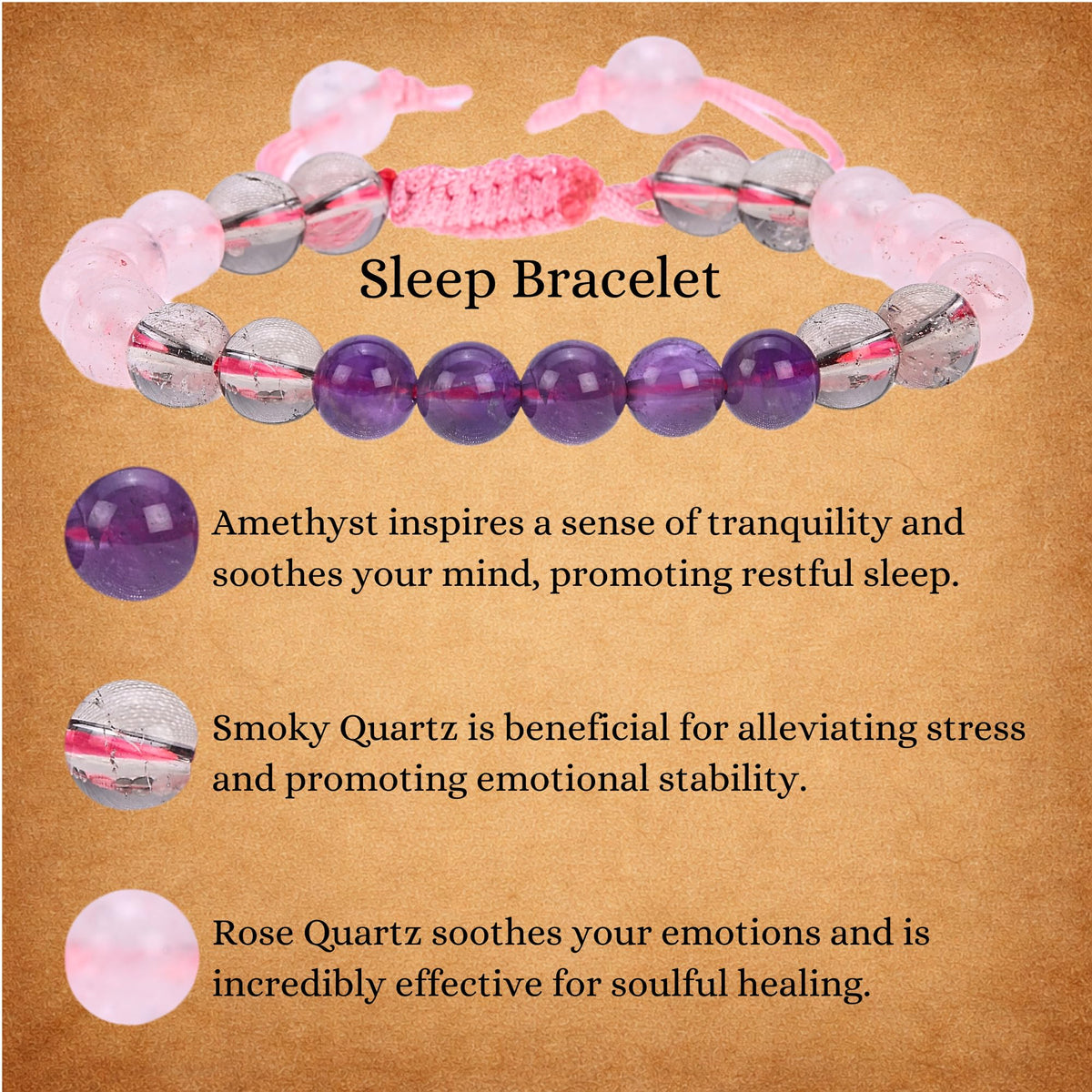 Sleep Bracelet

Amethyst inspires a sense of tranquility and soothes your mind, promoting restful sleep.

Smoky Quartz is beneficial for alleviating stress and promoting emotional stability.

Rose Quartz soothes your emotions and is incredibly effective for soulful healing.